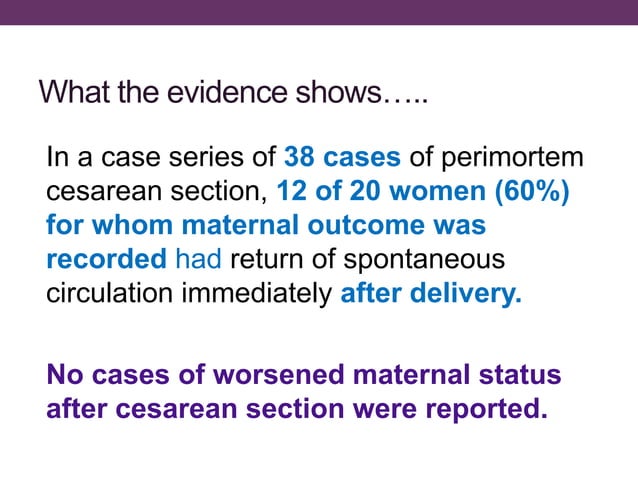 What the evidence shows…..

In a case series of 38 cases of perimortem cesarean section, 12 of 20 women (60%) for whom maternal outcome was recorded had return of spontaneous circulation immediately after delivery.

No cases of worsened maternal status after cesarean section were reported.